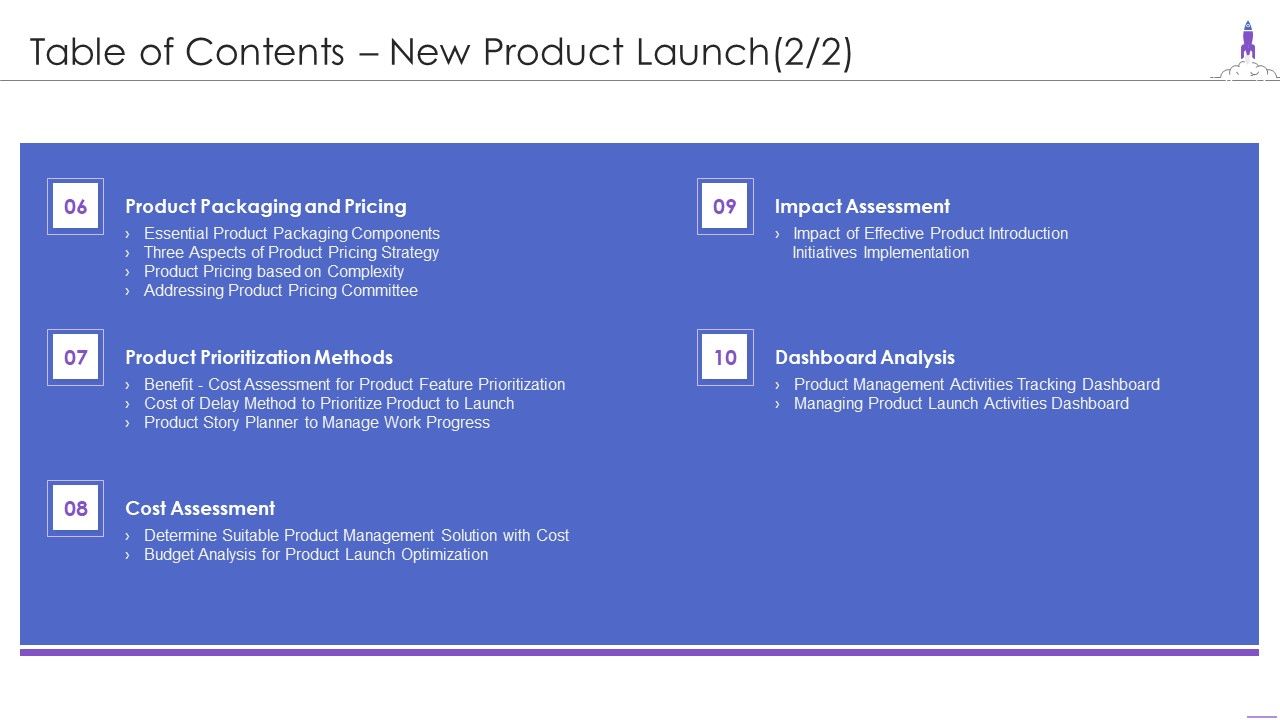 Table of Contents – New Product Launch(2/2)

06

Product Packaging and Pricing

› Essential Product Packaging Components
› Three Aspects of Product Pricing Strategy
› Product Pricing based on Complexity
› Addressing Product Pricing Committee

07

Product Prioritization Methods

› Benefit - Cost Assessment for Product Feature Prioritization
› Cost of Delay Method to Prioritize Product to Launch
› Product Story Planner to Manage Work Progress

08

Cost Assessment

› Determine Suitable Product Management Solution with Cost
› Budget Analysis for Product Launch Optimization

09

Impact Assessment

› Impact of Effective Product Introduction Initiatives Implementation

10

Dashboard Analysis

› Product Management Activities Tracking Dashboard
› Managing Product Launch Activities Dashboard